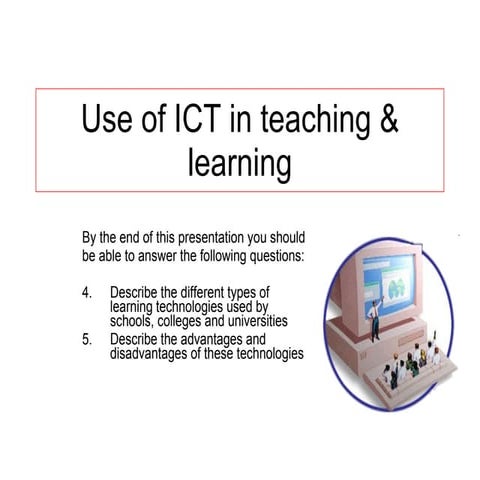 Use of ICT in teaching & learning

By the end of this presentation you should be able to answer the following questions:

4. Describe the different types of learning technologies used by schools, colleges and universities
5. Describe the advantages and disadvantages of these technologies